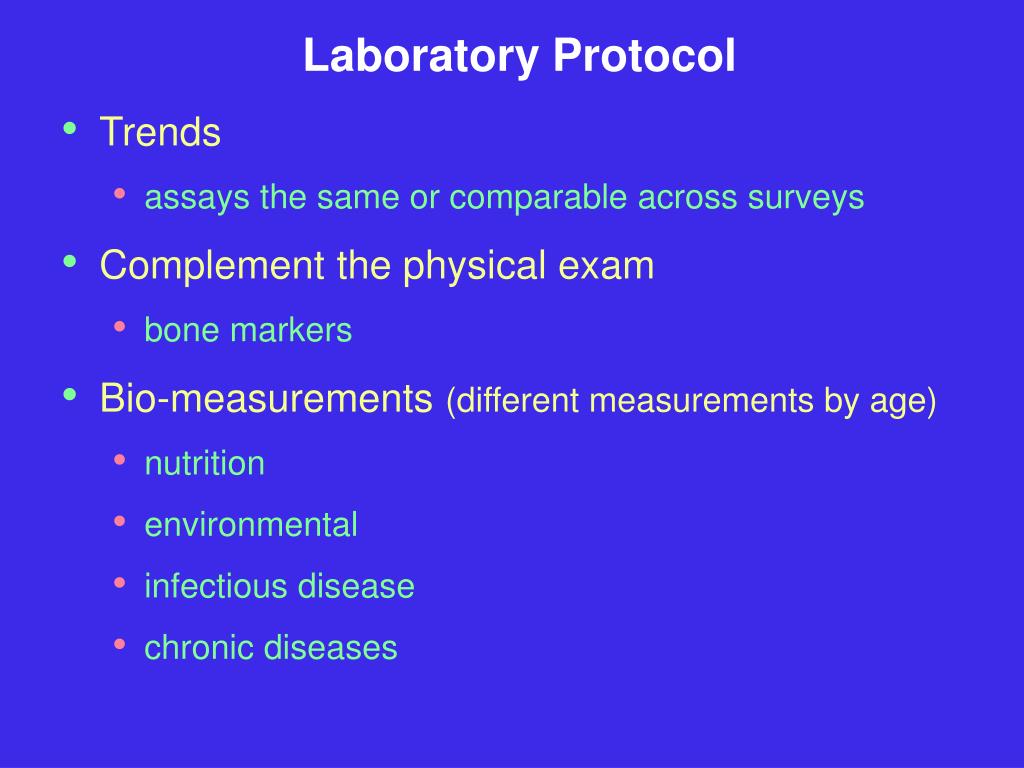 Laboratory Protocol

• Trends
  • assays the same or comparable across surveys
• Complement the physical exam
  • bone markers
• Bio-measurements (different measurements by age)
  • nutrition
  • environmental
  • infectious disease
  • chronic diseases